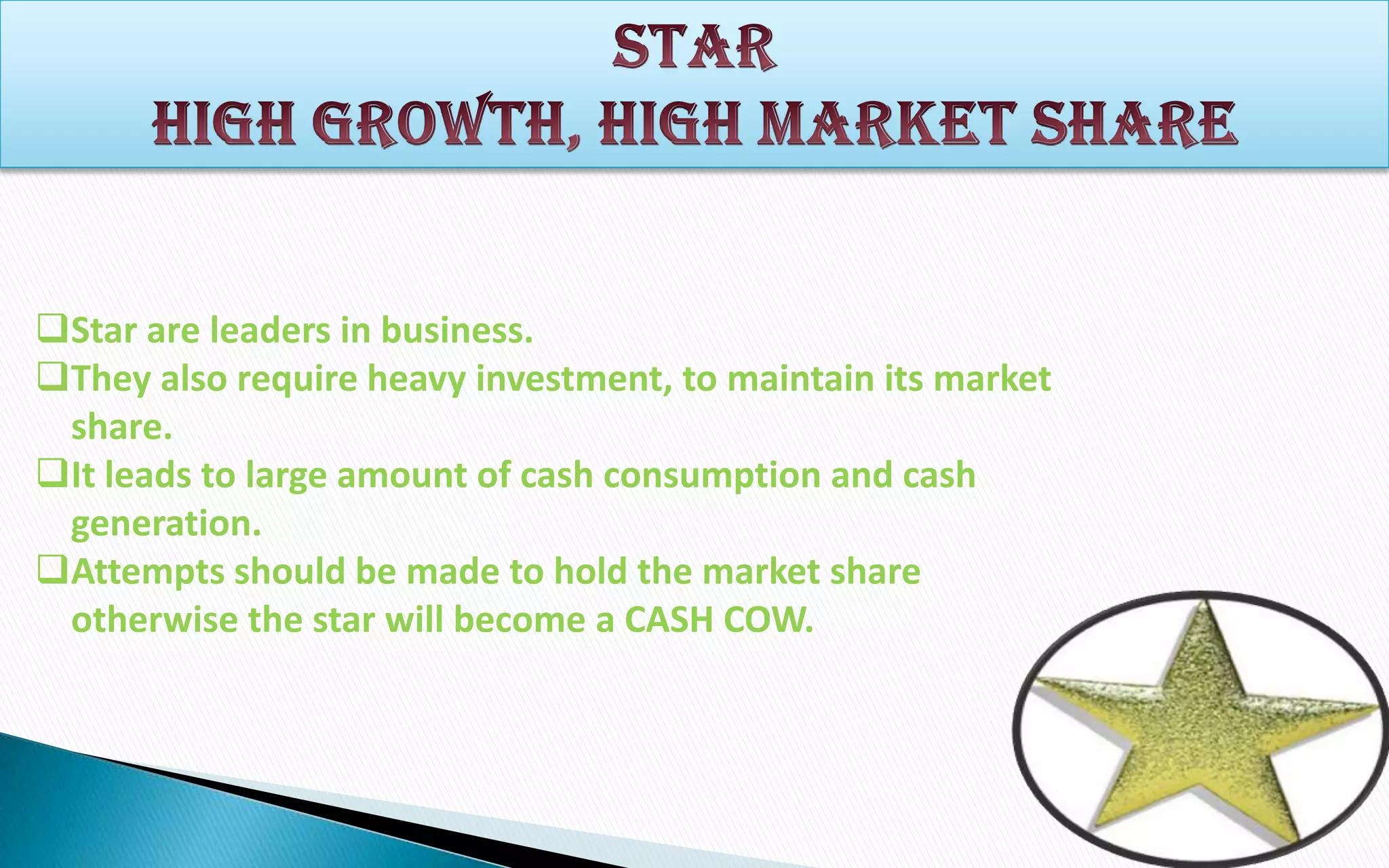 STAR
HIGH GROWTH, HIGH MARKET SHARE

❑Star are leaders in business.
❑They also require heavy investment, to maintain its market share.
❑It leads to large amount of cash consumption and cash generation.
❑Attempts should be made to hold the market share otherwise the star will become a CASH COW.